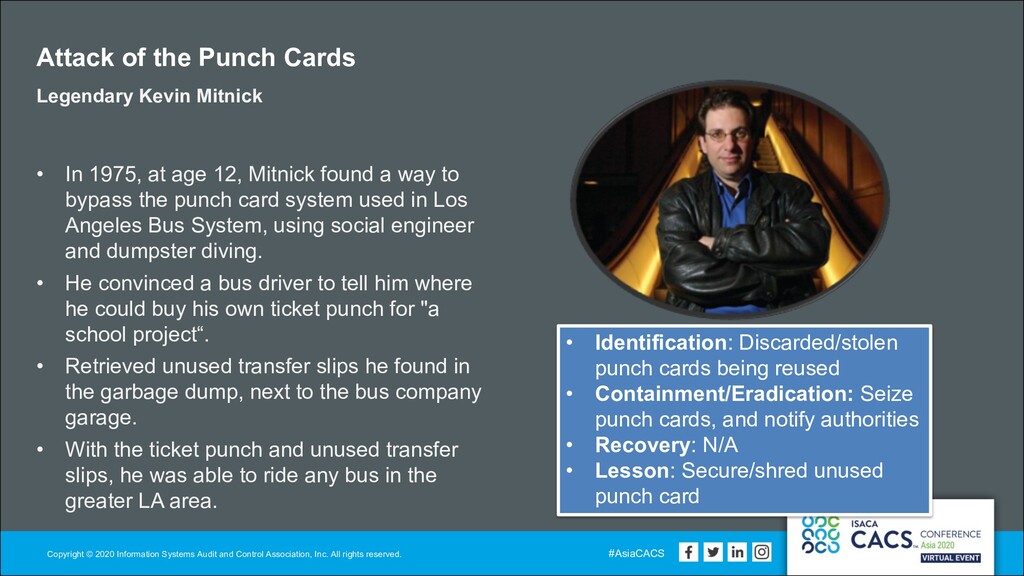 Attack of the Punch Cards

Legendary Kevin Mitnick

• In 1975, at age 12, Mitnick found a way to bypass the punch card system used in Los Angeles Bus System, using social engineer and dumpster diving.
• He convinced a bus driver to tell him where he could buy his own ticket punch for "a school project“.
• Retrieved unused transfer slips he found in the garbage dump, next to the bus company garage.
• With the ticket punch and unused transfer slips, he was able to ride any bus in the greater LA area.

• Identification: Discarded/stolen punch cards being reused
• Containment/Eradication: Seize punch cards, and notify authorities
• Recovery: N/A
• Lesson: Secure/shred unused punch card

Copyright © 2020 Information Systems Audit and Control Association, Inc. All rights reserved.

#AsiaCACS

ISACA CACS CONFERENCE Asia 2020 VIRTUAL EVENT